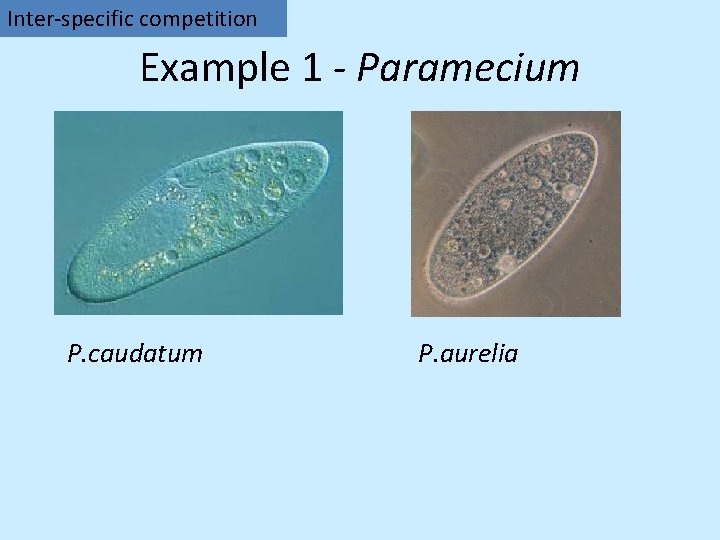 Inter-specific competition

Example 1 - Paramecium

P.caudatum

P.aurelia